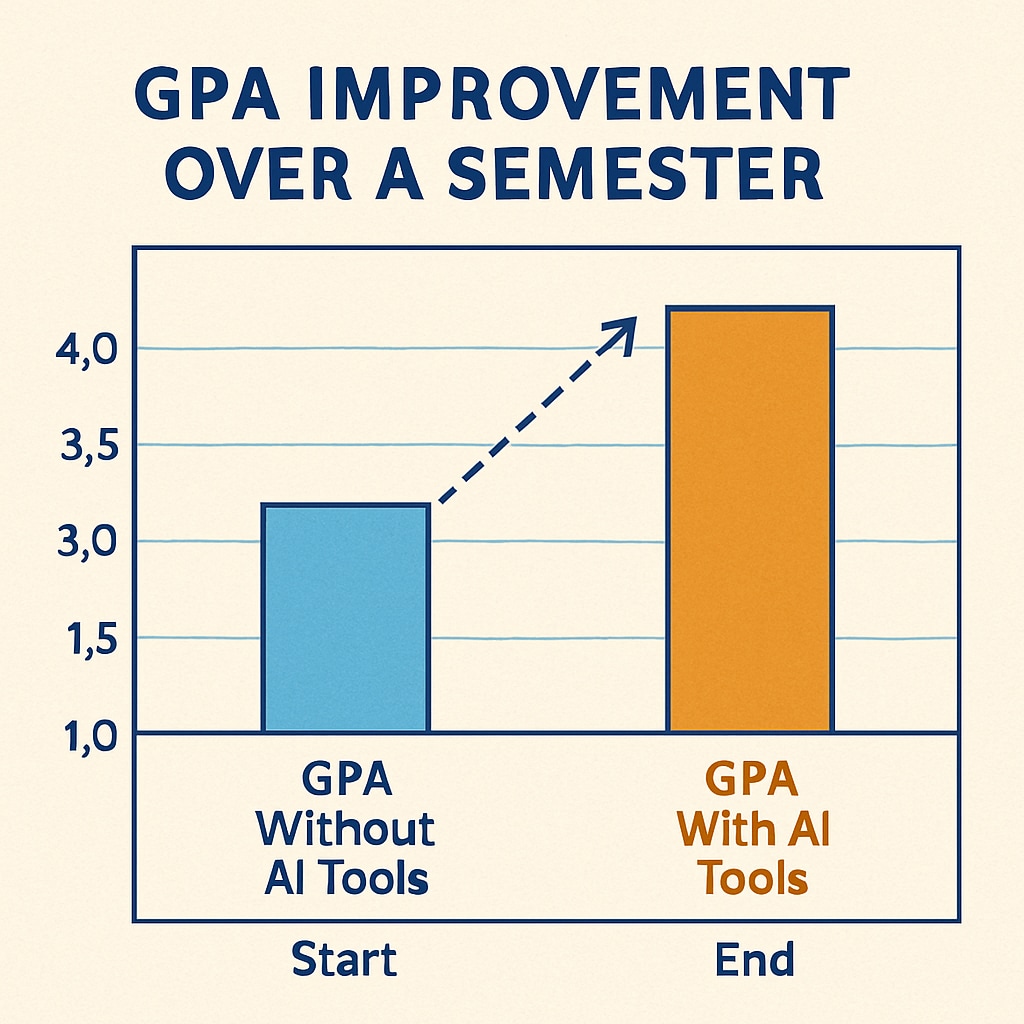 GPA IMPROVEMENT OVER A SEMESTER

4,0
3,5
3,0
1,5
1,0

GPA Without AI Tools

GPA With AI Tools

Start

End